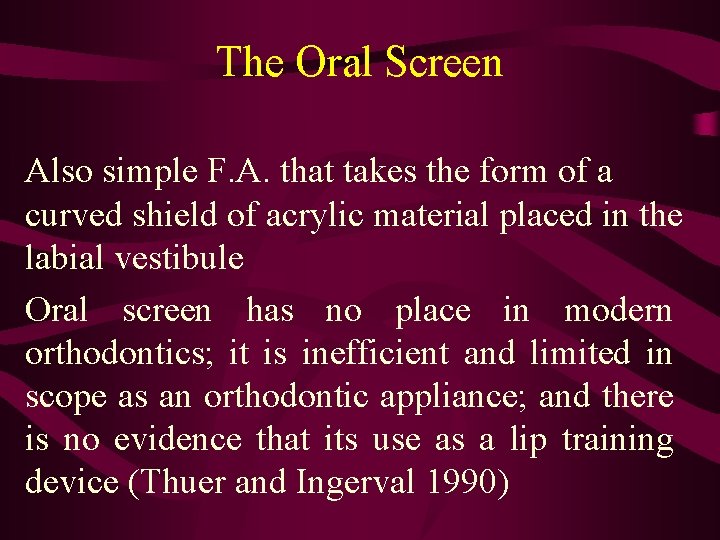 The Oral Screen

Also simple F.A. that takes the form of a curved shield of acrylic material placed in the labial vestibule

Oral screen has no place in modern orthodontics; it is inefficient and limited in scope as an orthodontic appliance; and there is no evidence that its use as a lip training device (Thuer and Ingerval 1990)